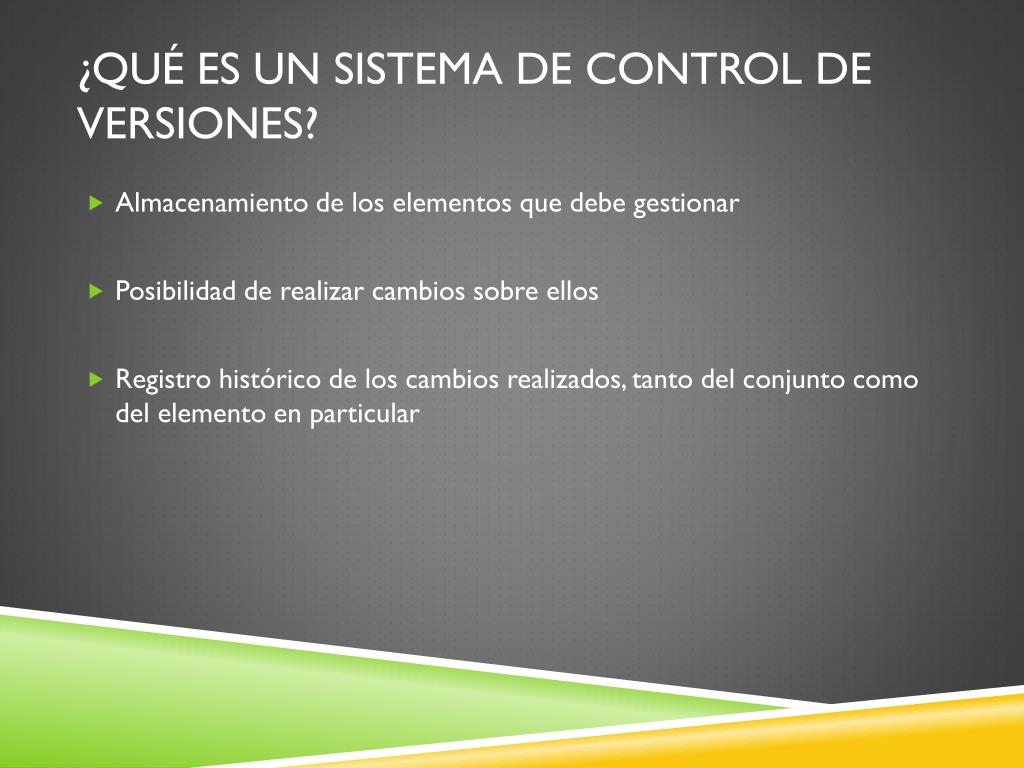 ¿QUÉ ES UN SISTEMA DE CONTROL DE VERSIONES?

Almacenamiento de los elementos que debe gestionar

Posibilidad de realizar cambios sobre ellos

Registro histórico de los cambios realizados, tanto del conjunto como del elemento en particular